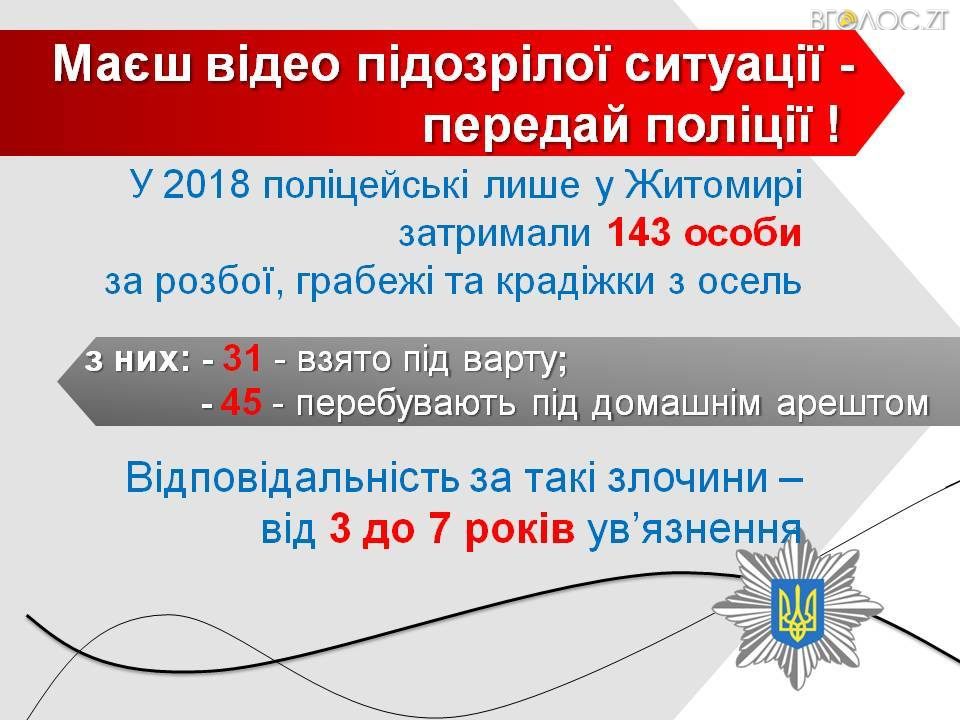 ВГОЛОС.ZT

Маєш відео підозрілої ситуації - передай поліції !

У 2018 поліцейські лише у Житомирі затримали 143 особи за розбої, грабежі та крадіжки з осель

з них: - 31 - взято під варту;
- 45 - перебувають під домашнім арештом

Відповідальність за такі злочини – від 3 до 7 років ув'язнення